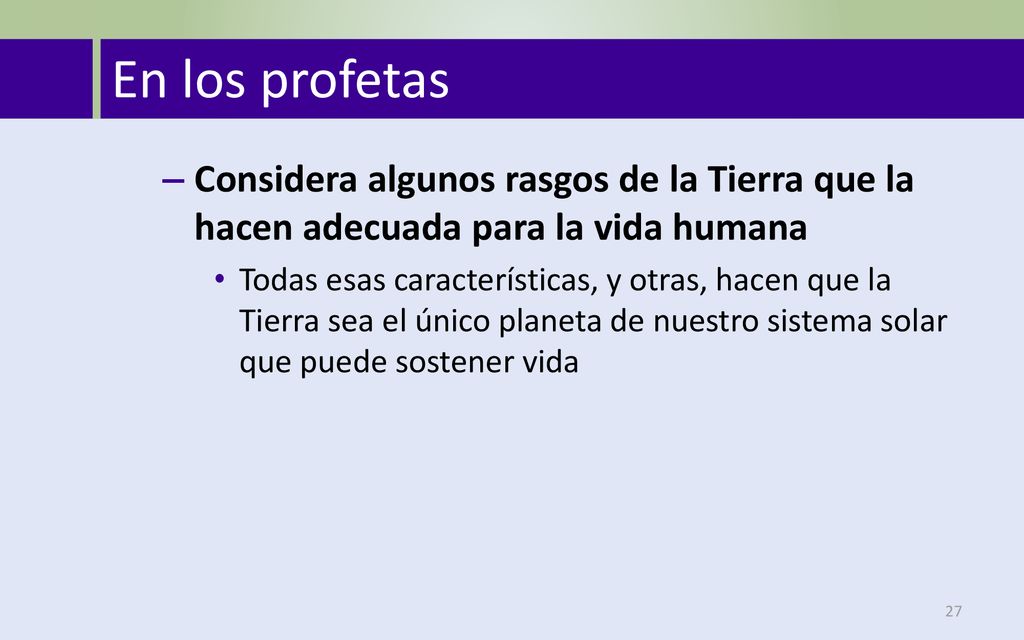 En los profetas

– Considera algunos rasgos de la Tierra que la hacen adecuada para la vida humana

• Todas esas características, y otras, hacen que la Tierra sea el único planeta de nuestro sistema solar que puede sostener vida

27